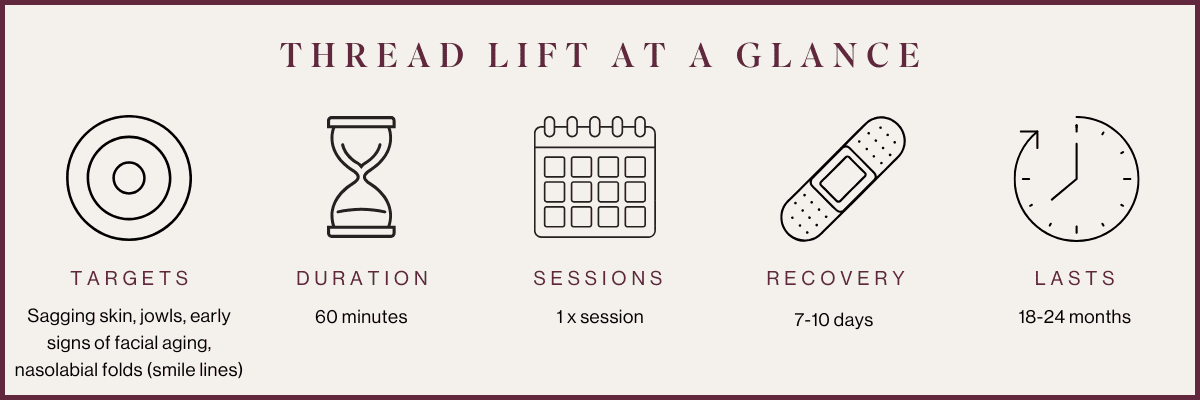 THREAD LIFT AT A GLANCE

TARGETS
Sagging skin, jowls, early signs of facial aging, nasolabial folds (smile lines)

DURATION
60 minutes

SESSIONS
1 x session

RECOVERY
7-10 days

LASTS
18-24 months